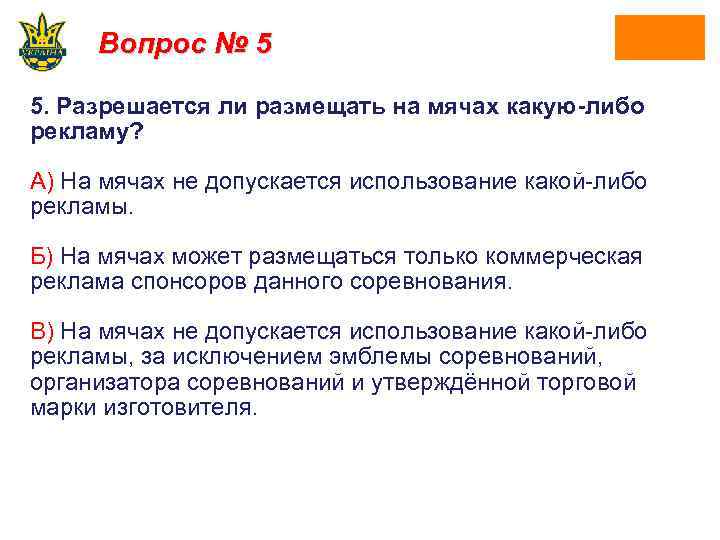 УКРАЇНА

Вопрос № 5

5. Разрешается ли размещать на мячах какую-либо рекламу?

А) На мячах не допускается использование какой-либо рекламы.

Б) На мячах может размещаться только коммерческая реклама спонсоров данного соревнования.

В) На мячах не допускается использование какой-либо рекламы, за исключением эмблемы соревнований, организатора соревнований и утверждённой торговой марки изготовителя.